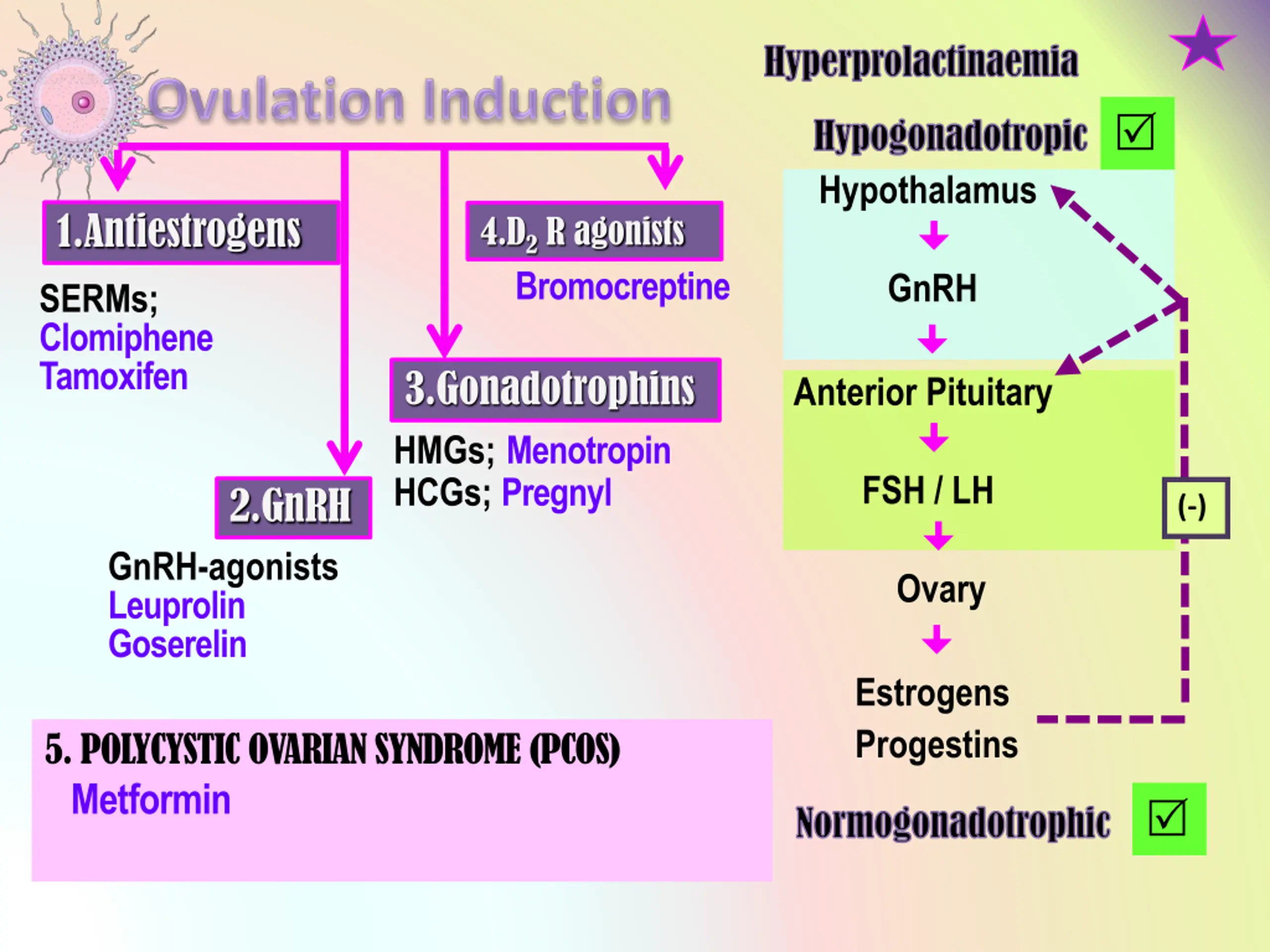 Ovulation Induction

1.Antiestrogens

SERMs;
Clomiphene
Tamoxifen

2.GnRH

GnRH-agonists
Leuprolin
Goserelin

3.Gonadotrophins

HMGs; Menotropin
HCGs; Pregnyl

4.$D_2$ R agonists

Bromocreptine

5. POLYCYSTIC OVARIAN SYNDROME (PCOS)
Metformin

Hyperprolactinaemia

Hypogonadotropic ☑

Hypothalamus

GnRH

Anterior Pituitary

FSH / LH

(-)

Ovary

Estrogens
Progestins

Normogonadotrophic ☑